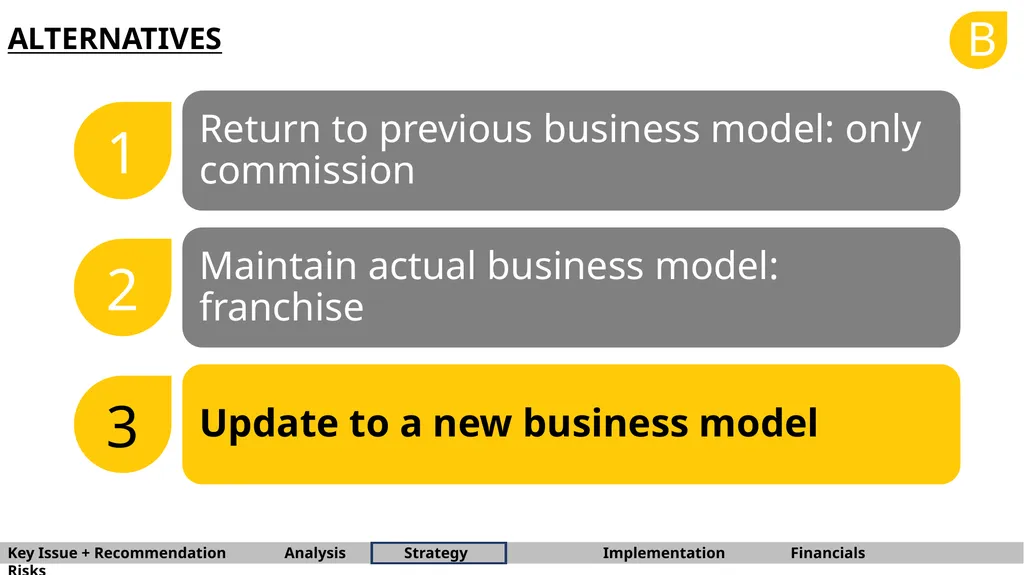 ALTERNATIVES

B

1

Return to previous business model: only commission

2

Maintain actual business model: franchise

3

Update to a new business model

Key Issue + Recommendation Analysis Strategy Implementation Financials Risks